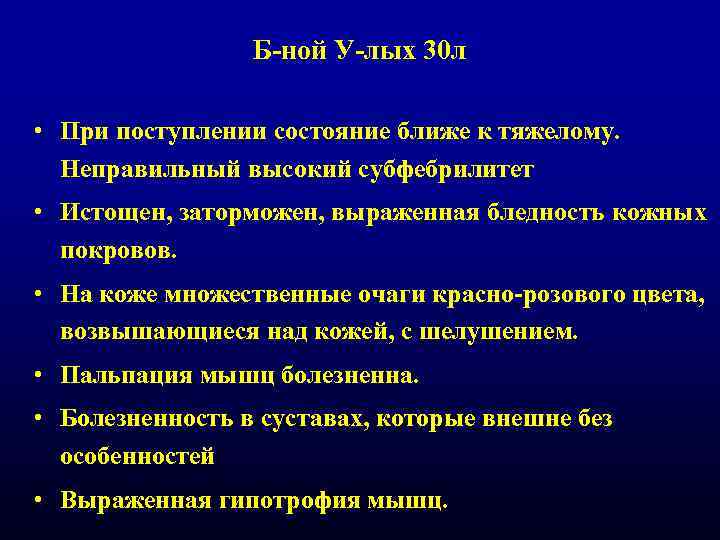 Б-ной У-лых 30л

• При поступлении состояние ближе к тяжелому. Неправильный высокий субфебрилитет

• Истощен, заторможен, выраженная бледность кожных покровов.

• На коже множественные очаги красно-розового цвета, возвышающиеся над кожей, с шелушением.

• Пальпация мышц болезненна.

• Болезненность в суставах, которые внешне без особенностей

• Выраженная гипотрофия мышц.